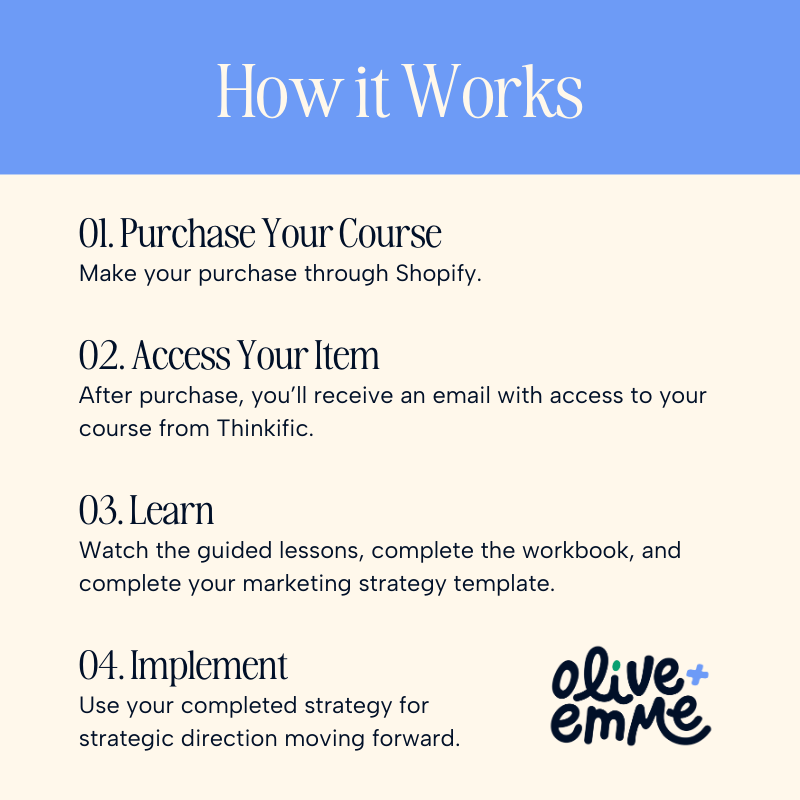 How it Works

01. Purchase Your Course
Make your purchase through Shopify.

02. Access Your Item
After purchase, you'll receive an email with access to your course from Thinkific.

03. Learn
Watch the guided lessons, complete the workbook, and complete your marketing strategy template.

04. Implement
Use your completed strategy for strategic direction moving forward.

olive + emme